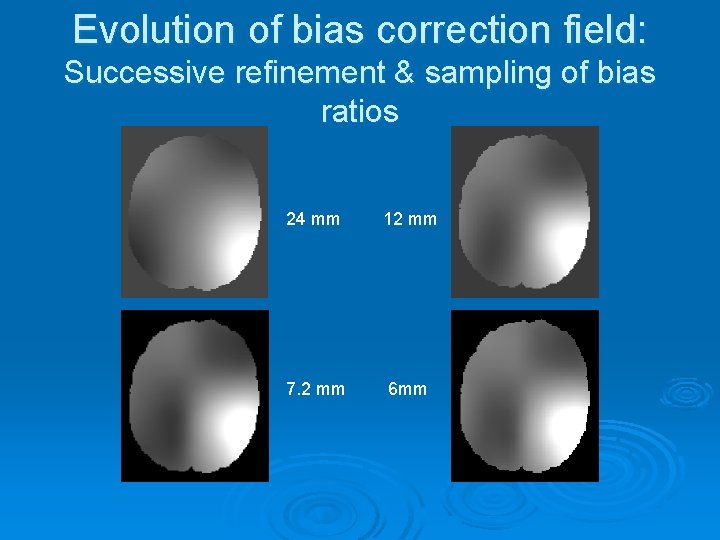 Evolution of bias correction field:
Successive refinement & sampling of bias ratios

24 mm

12 mm

7.2 mm

6mm